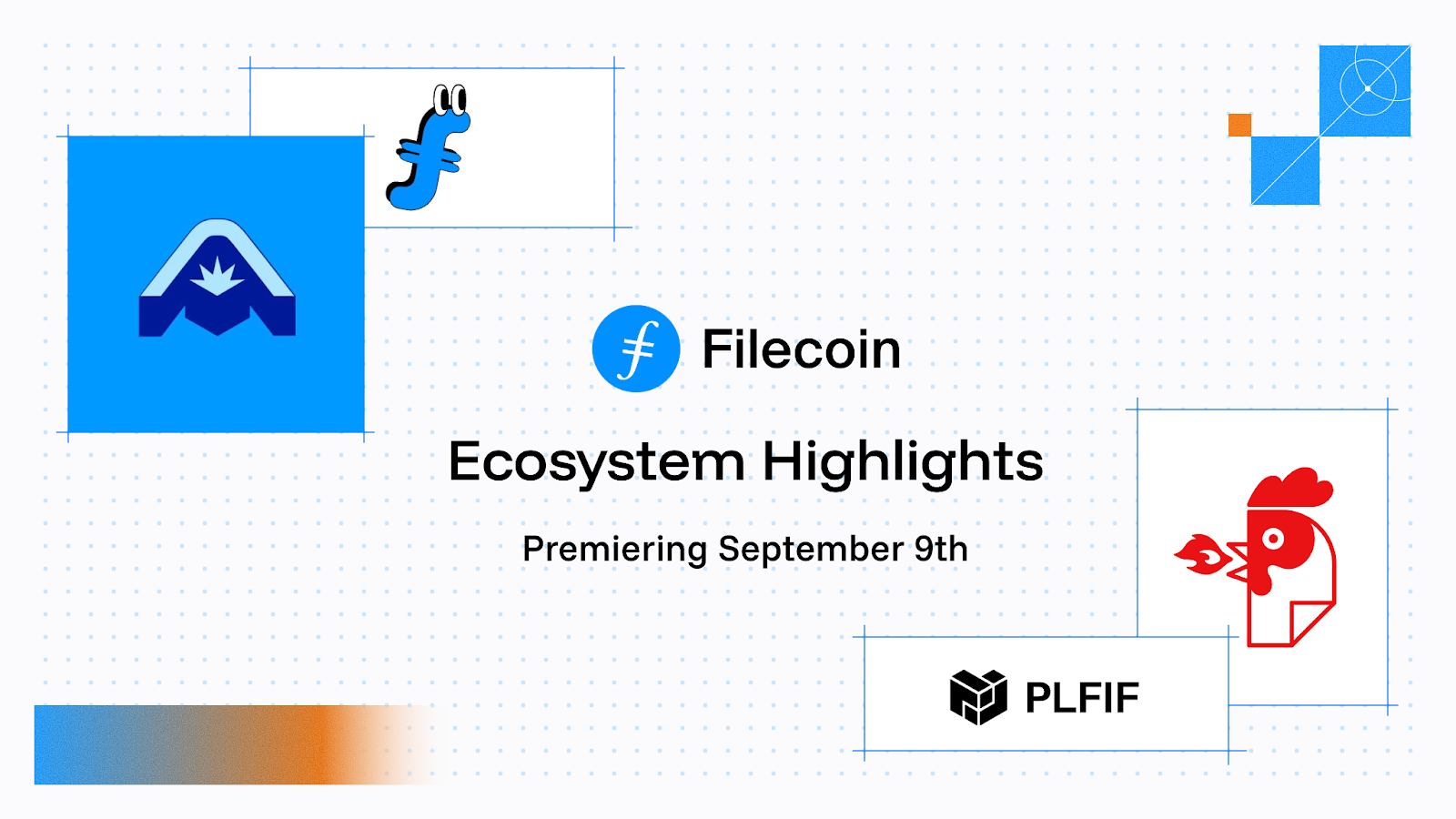 Filecoin

Ecosystem Highlights

Premiering September 9th

PLFIF